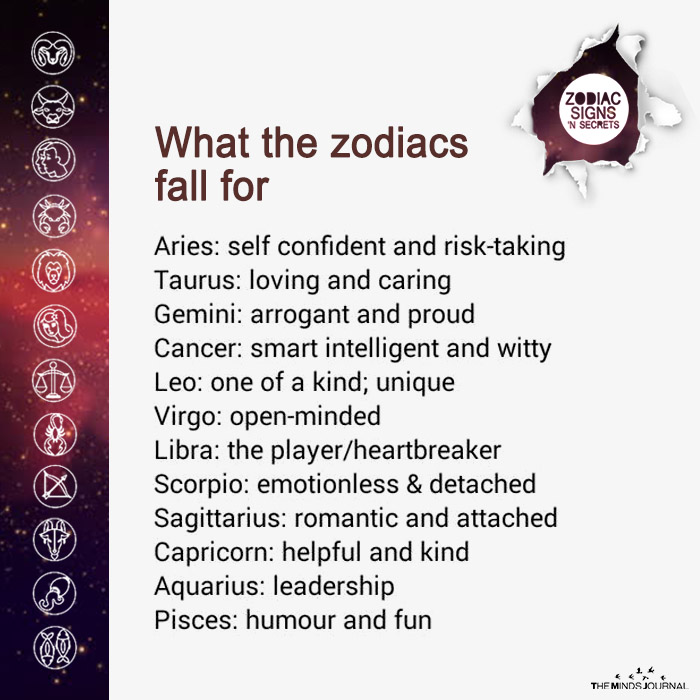 ZODIAC SIGNS 'N SECRETS

What the zodiacs fall for

Aries: self confident and risk-taking
Taurus: loving and caring
Gemini: arrogant and proud
Cancer: smart intelligent and witty
Leo: one of a kind; unique
Virgo: open-minded
Libra: the player/heartbreaker
Scorpio: emotionless & detached
Sagittarius: romantic and attached
Capricorn: helpful and kind
Aquarius: leadership
Pisces: humour and fun

THE MINDS JOURNAL